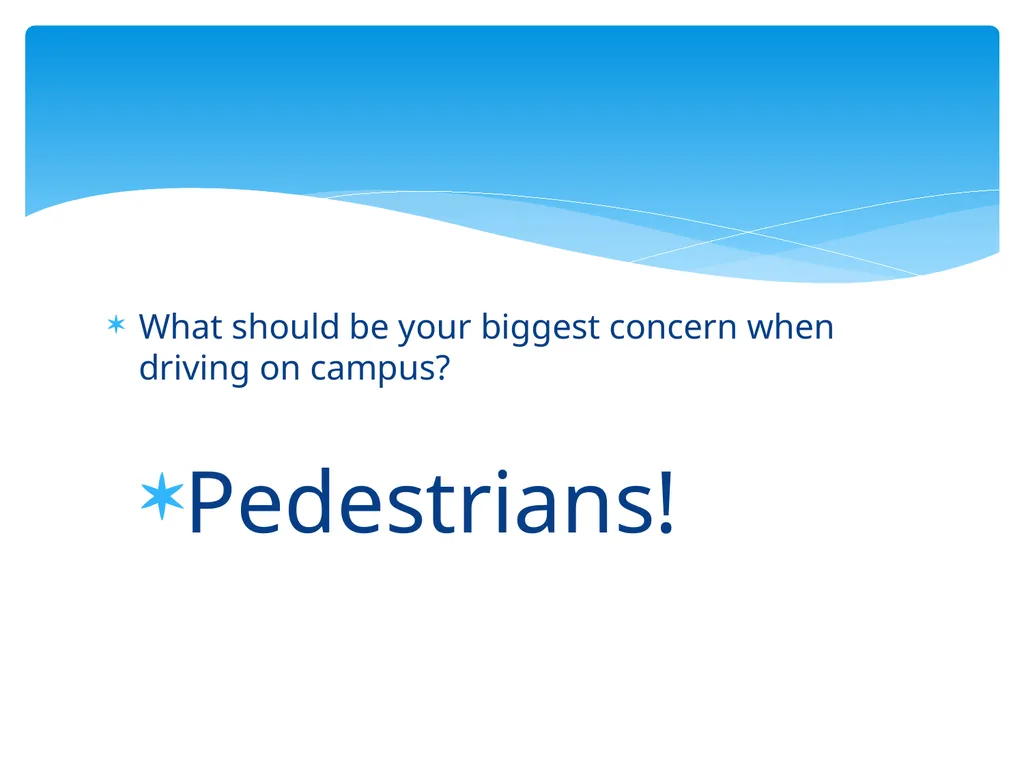 What should be your biggest concern when driving on campus?

Pedestrians!